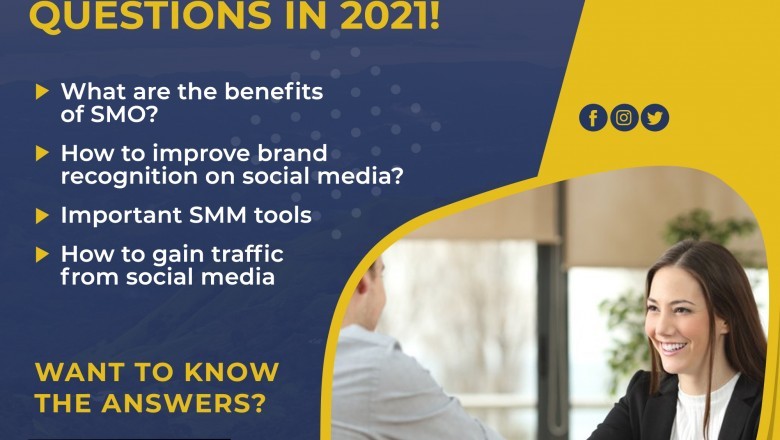 QUESTIONS IN 2021!

What are the benefits of SMO?

How to improve brand recognition on social media?

Important SMM tools

How to gain traffic from social media

WANT TO KNOW THE ANSWERS?